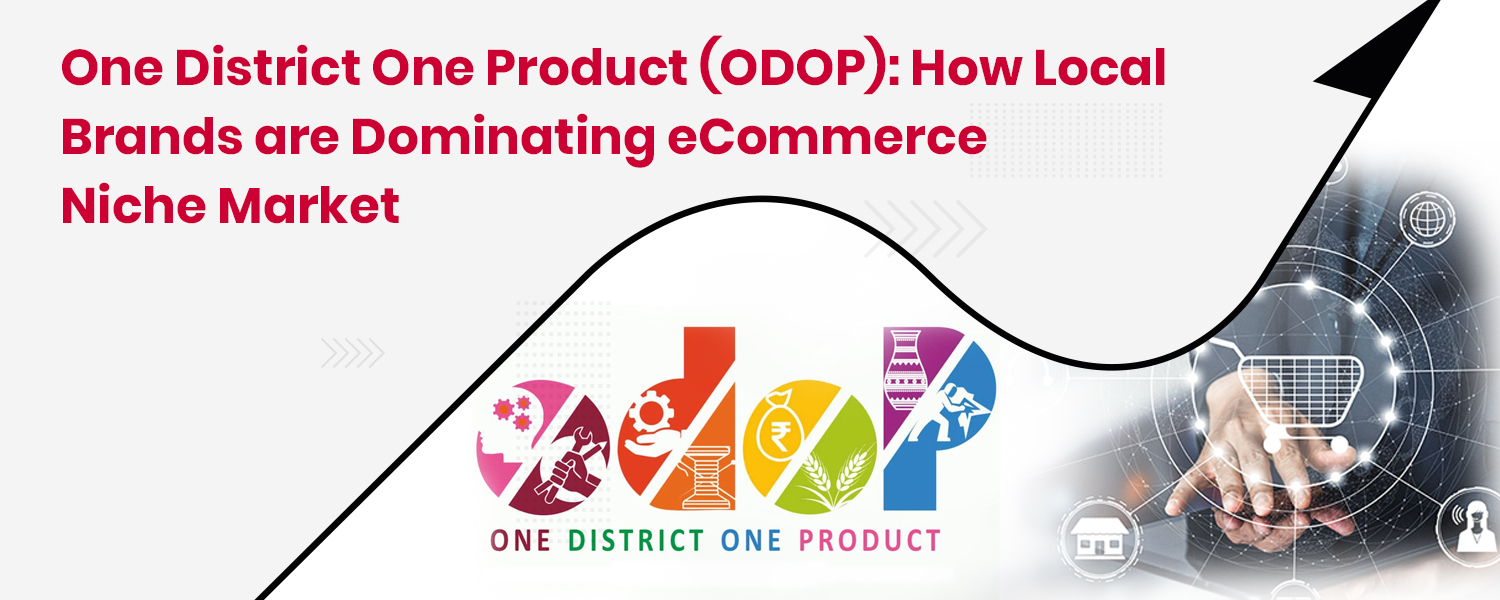 One District One Product (ODOP): How Local Brands are Dominating eCommerce Niche Market

odop

ONE DISTRICT ONE PRODUCT